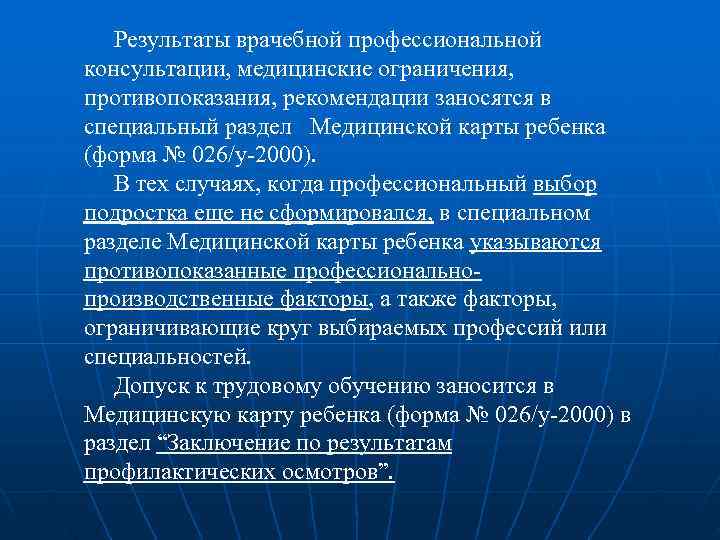 Результаты врачебной профессиональной консультации, медицинские ограничения, противопоказания, рекомендации заносятся в специальный раздел  Медицинской карты ребенка (форма № 026/у-2000).

В тех случаях, когда профессиональный выбор подростка еще не сформировался, в специальном разделе Медицинской карты ребенка указываются противопоказанные профессионально-производственные факторы, а также факторы, ограничивающие круг выбираемых профессий или специальностей.

Допуск к трудовому обучению заносится в Медицинскую карту ребенка (форма № 026/у-2000) в раздел “Заключение по результатам профилактических осмотров”.